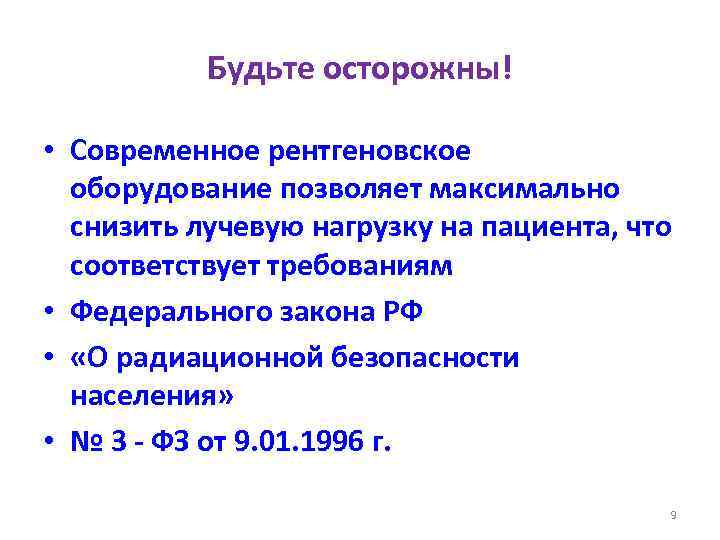 Будьте осторожны!

• Современное рентгеновское оборудование позволяет максимально снизить лучевую нагрузку на пациента, что соответствует требованиям
• Федерального закона РФ
• «О радиационной безопасности населения»
• № 3 - ФЗ от 9.01.1996 г.

9